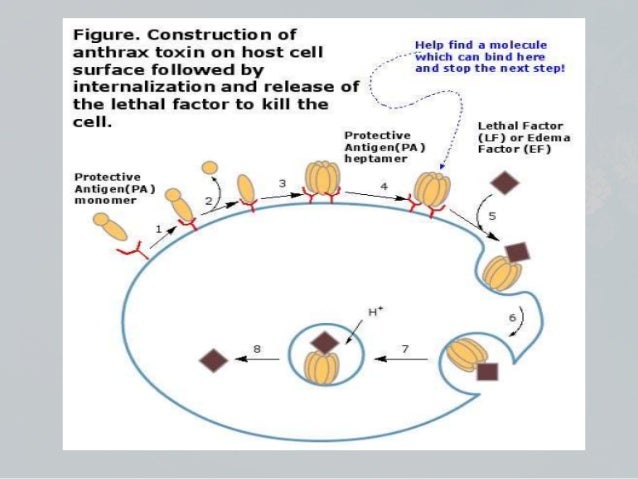 Figure. Construction of anthrax toxin on host cell surface followed by internalization and release of the lethal factor to kill the cell.

Help find a molecule which can bind here and stop the next step!

Protective Antigen(PA) monomer

Protective Antigen(PA) heptamer

Lethal Factor (LF) or Edema Factor (EF)

1

2

3

4

5

6

7

8

$H^+$